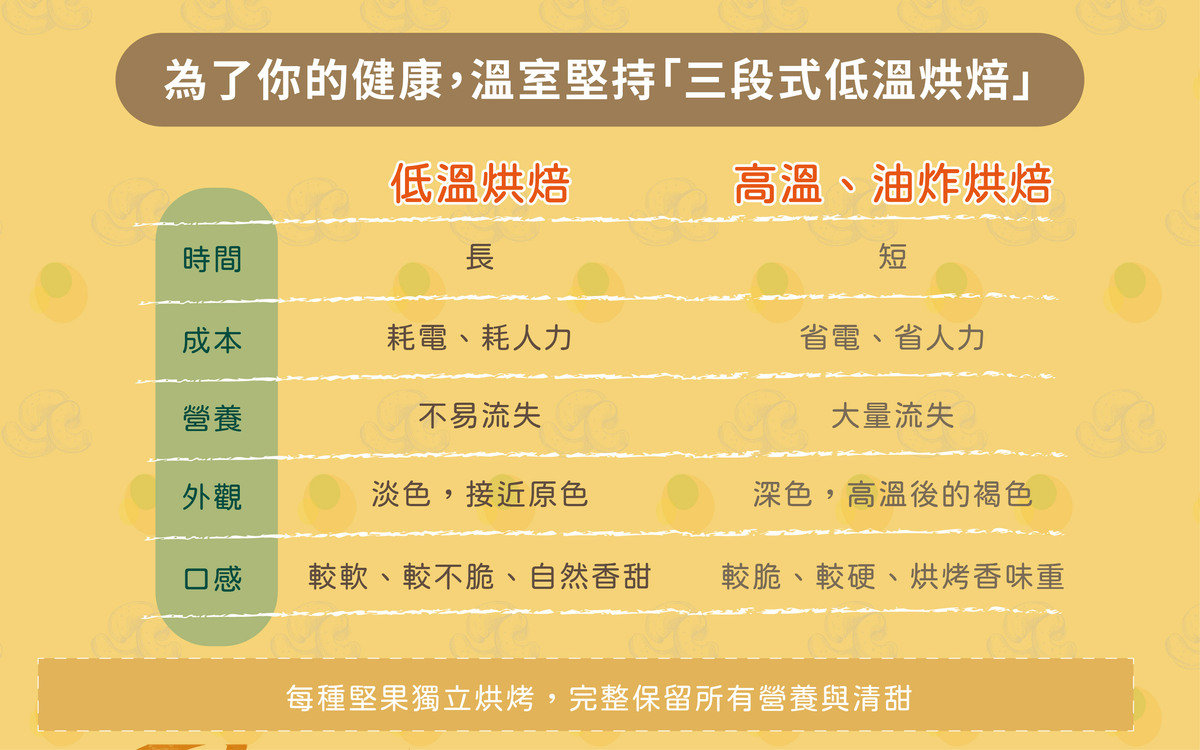 為了你的健康，溫室堅持「三段式低溫烘焙」

| | 低溫烘焙 | 高溫、油炸烘焙 |
|---|---|---|
| 時間 | 長 | 短 |
| 成本 | 耗電、耗人力 | 省電、省人力 |
| 營養 | 不易流失 | 大量流失 |
| 外觀 | 淡色，接近原色 | 深色，高溫後的褐色 |
| 口感 | 較軟、較不脆、自然香甜 | 較脆、較硬、烘烤香味重 |

每種堅果獨立烘烤，完整保留所有營養與清甜